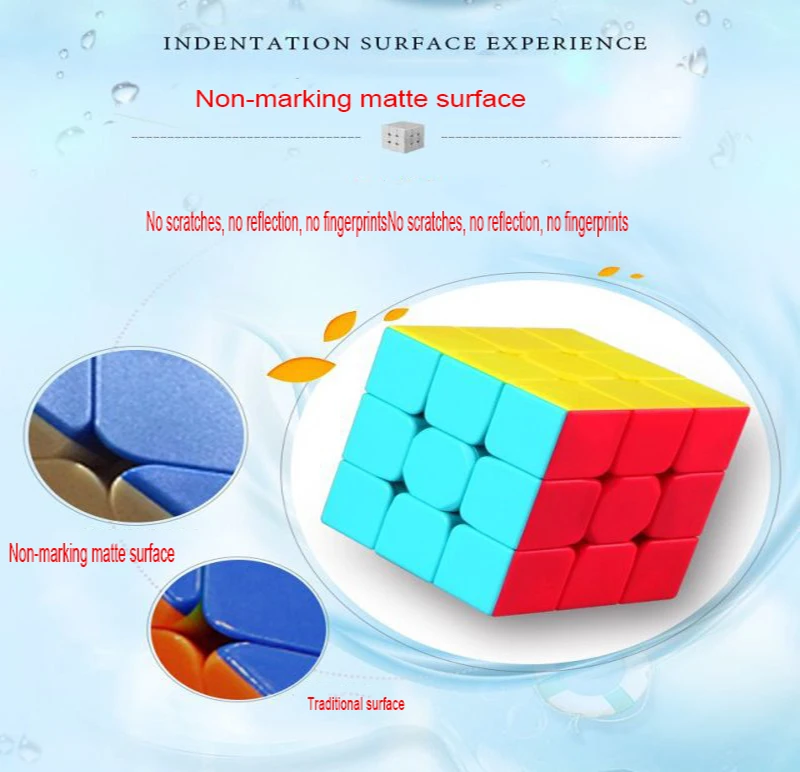 INDENTATION SURFACE EXPERIENCE

Non-marking matte surface

No scratches, no reflection, no fingerprintsNo scratches, no reflection, no fingerprints

Non-marking matte surface

Traditional surface